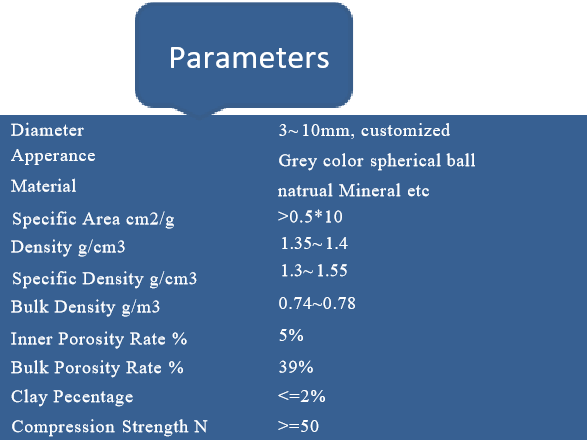 Parameters

| | |
|---|---|
| Diameter | 3~10mm, customized |
| Apperance | Grey color spherical ball |
| Material | natrual Mineral etc |
| Specific Area cm2/g | >0.5*10 |
| Density g/cm3 | 1.35~1.4 |
| Specific Density g/cm3 | 1.3~1.55 |
| Bulk Density g/m3 | 0.74~0.78 |
| Inner Porosity Rate % | 5% |
| Bulk Porosity Rate % | 39% |
| Clay Pecentage | <=2% |
| Compression Strength N | >=50 |